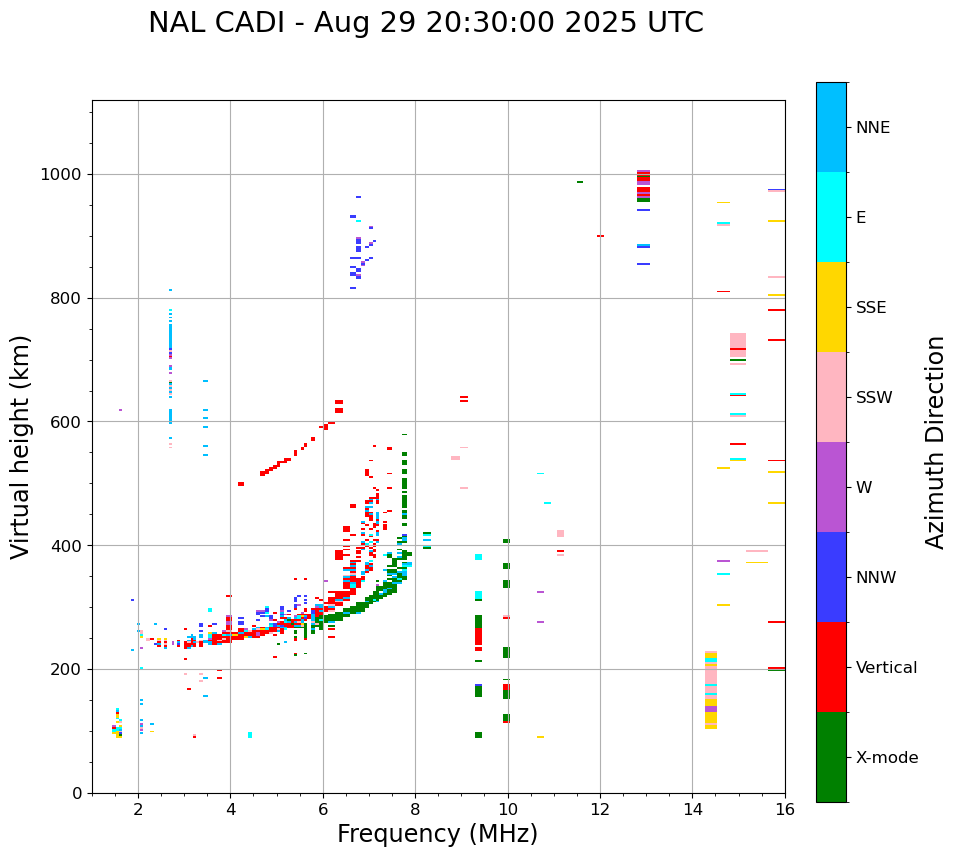 NAL CADI - Aug 29 20:30:00 2025 UTC

Virtual height (km)

1000
800
600
400
200
0

2
4
6
8
10
12
14
16

Frequency (MHz)

NNE
E
SSE
SSW
W
NNW
Vertical
X-mode

Azimuth Direction